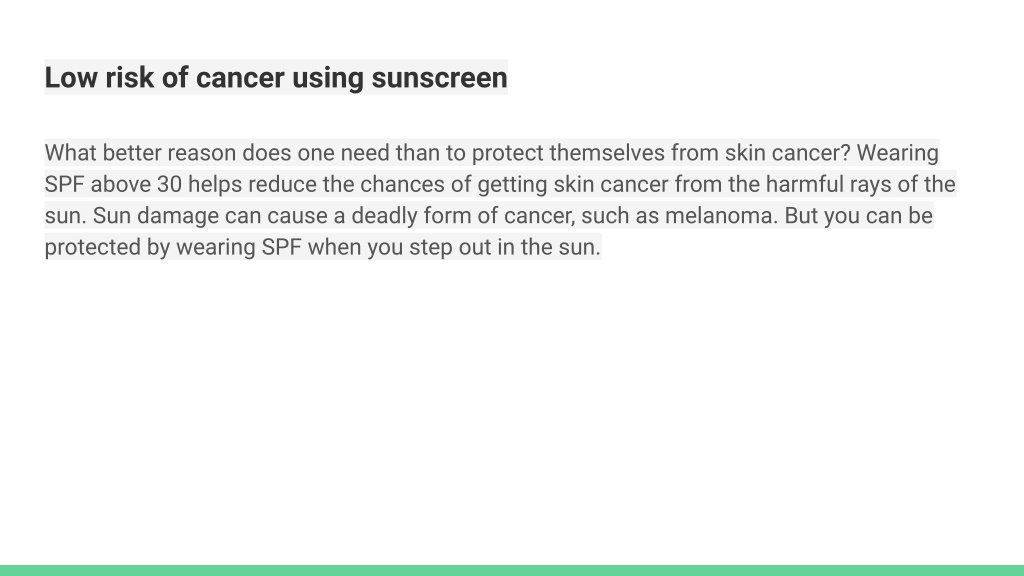 Low risk of cancer using sunscreen

What better reason does one need than to protect themselves from skin cancer? Wearing SPF above 30 helps reduce the chances of getting skin cancer from the harmful rays of the sun. Sun damage can cause a deadly form of cancer, such as melanoma. But you can be protected by wearing SPF when you step out in the sun.